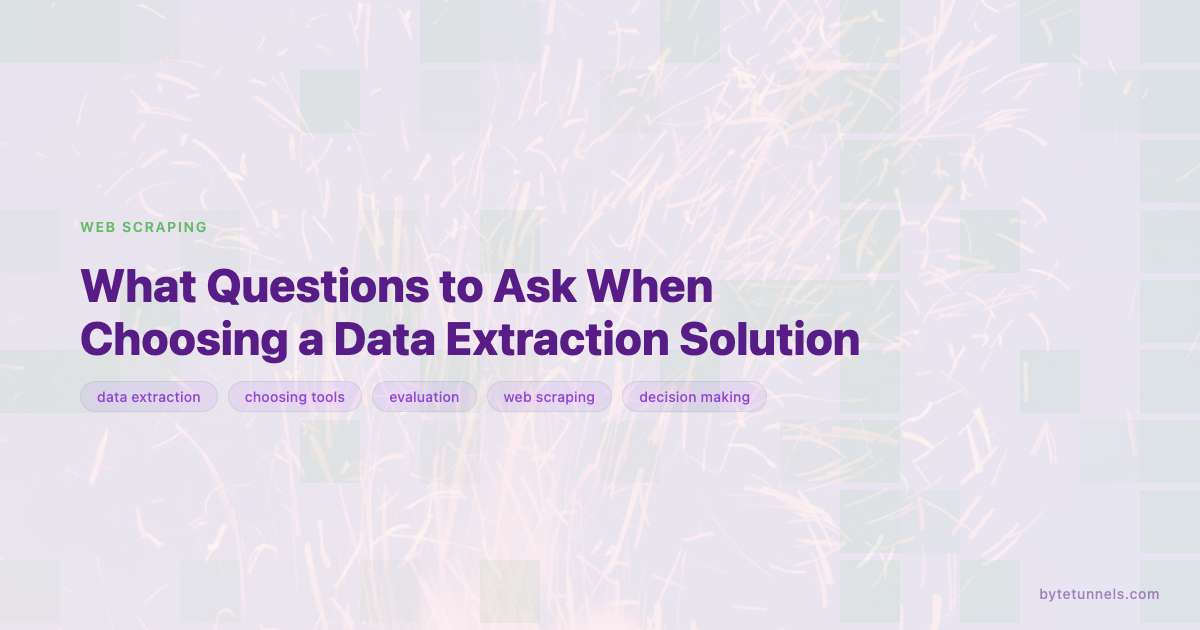 WEB SCRAPING

What Questions to Ask When Choosing a Data Extraction Solution

data extraction
choosing tools
evaluation
web scraping
decision making

bytetunnels.com